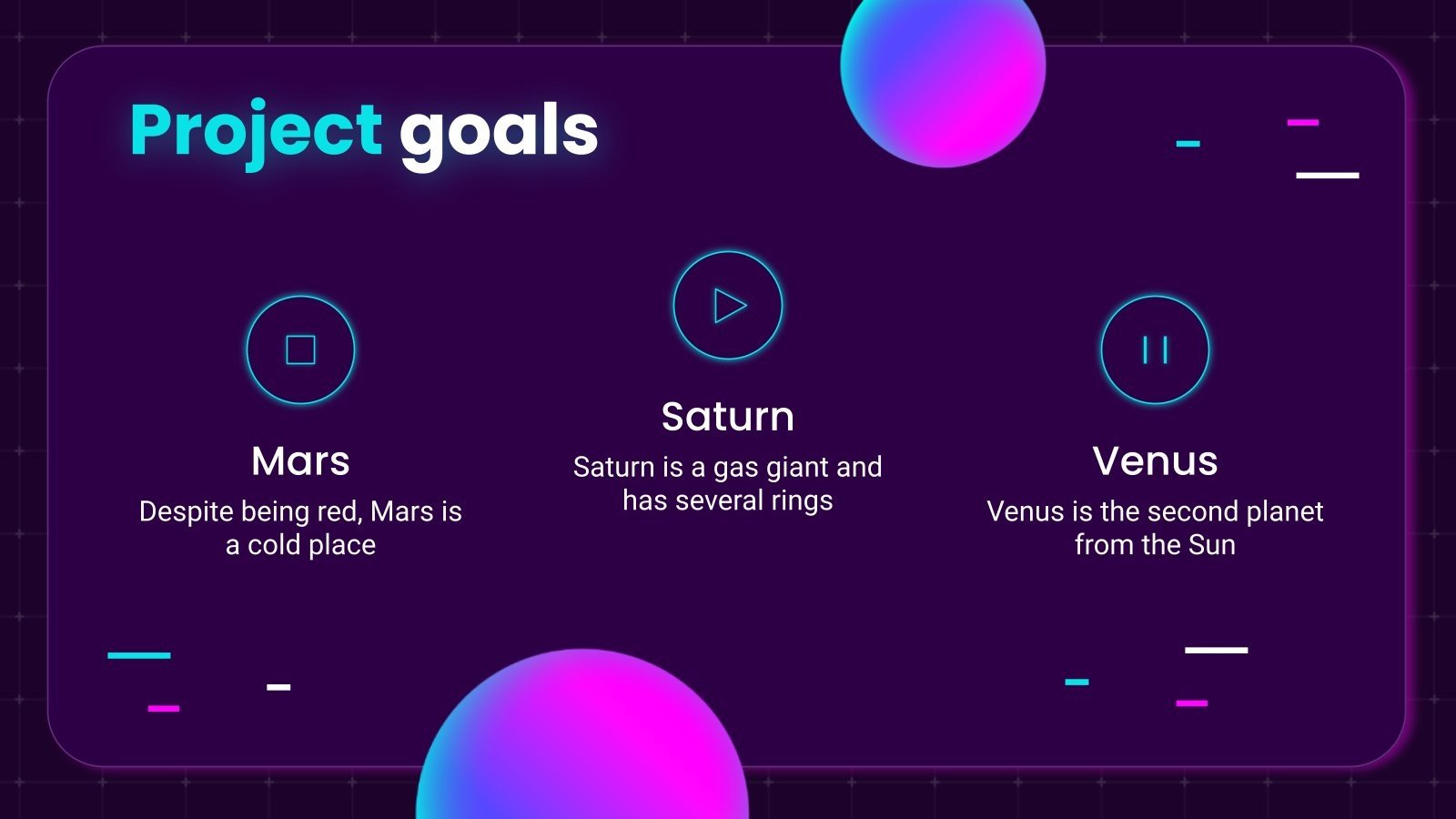 Project goals

Mars
Despite being red, Mars is a cold place

Saturn
Saturn is a gas giant and has several rings

Venus
Venus is the second planet from the Sun